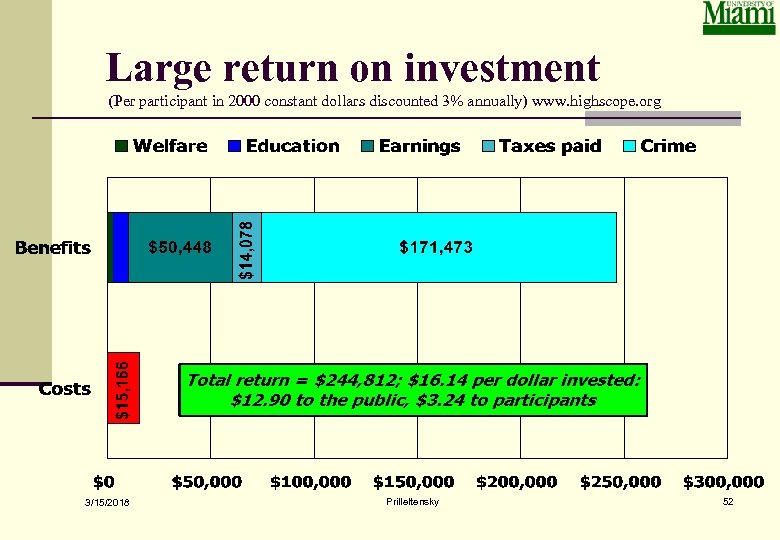 UNIVERSITY OF Miami

Large return on investment

(Per participant in 2000 constant dollars discounted 3% annually) www.highscope.org

Welfare Education Earnings Taxes paid Crime

Benefits

$50,448

$14,078

$171,473

Costs

$15,166

Total return = $244,812; $16.14 per dollar invested: $12.90 to the public, $3.24 to participants

$0 $50,000 $100,000 $150,000 $200,000 $250,000 $300,000

3/15/2018

Prilleltensky

52